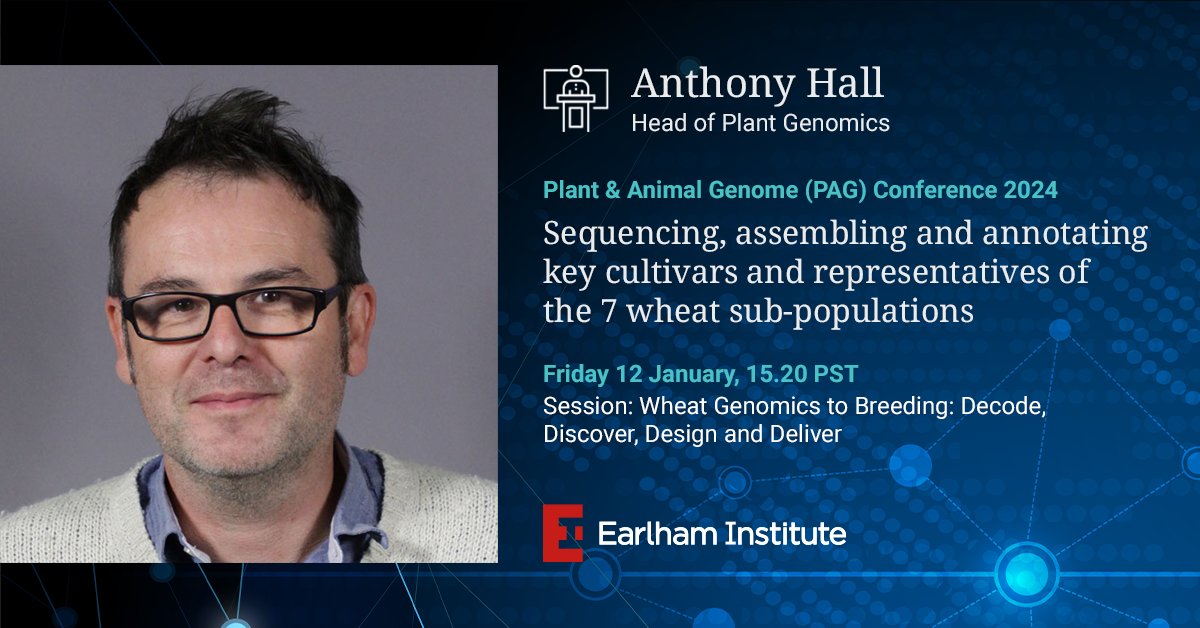 Anthony Hall
Head of Plant Genomics

Plant & Animal Genome (PAG) Conference 2024

Sequencing, assembling and annotating key cultivars and representatives of the 7 wheat sub-populations

Friday 12 January, 15.20 PST

Session: Wheat Genomics to Breeding: Decode, Discover, Design and Deliver

Earlham Institute